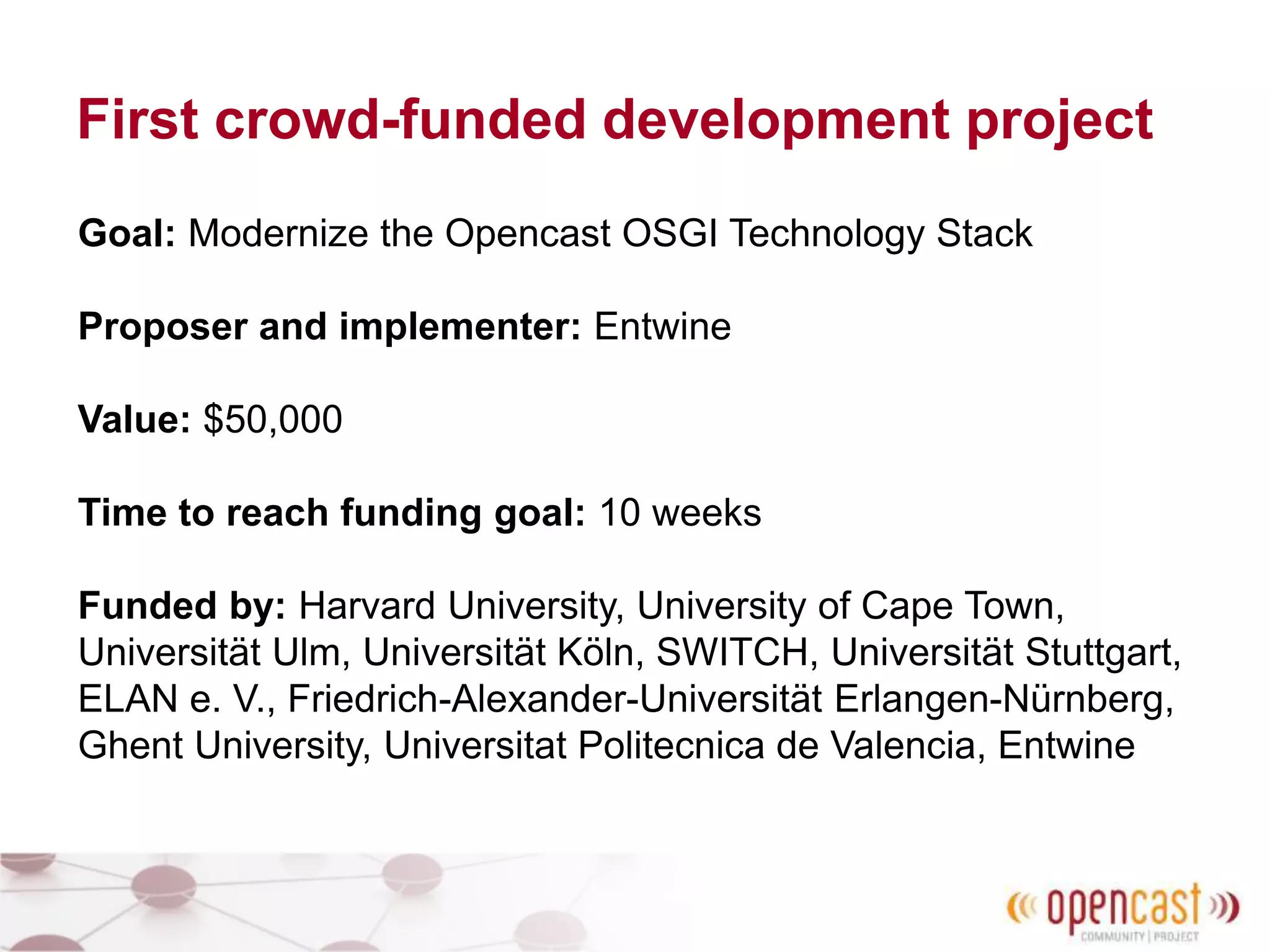 First crowd-funded development project

Goal: Modernize the Opencast OSGI Technology Stack

Proposer and implementer: Entwine

Value: $50,000

Time to reach funding goal: 10 weeks

Funded by: Harvard University, University of Cape Town, Universität Ulm, Universität Köln, SWITCH, Universität Stuttgart, ELAN e. V., Friedrich-Alexander-Universität Erlangen-Nürnberg, Ghent University, Universitat Politecnica de Valencia, Entwine

opencast
COMMUNITY | PROJECT